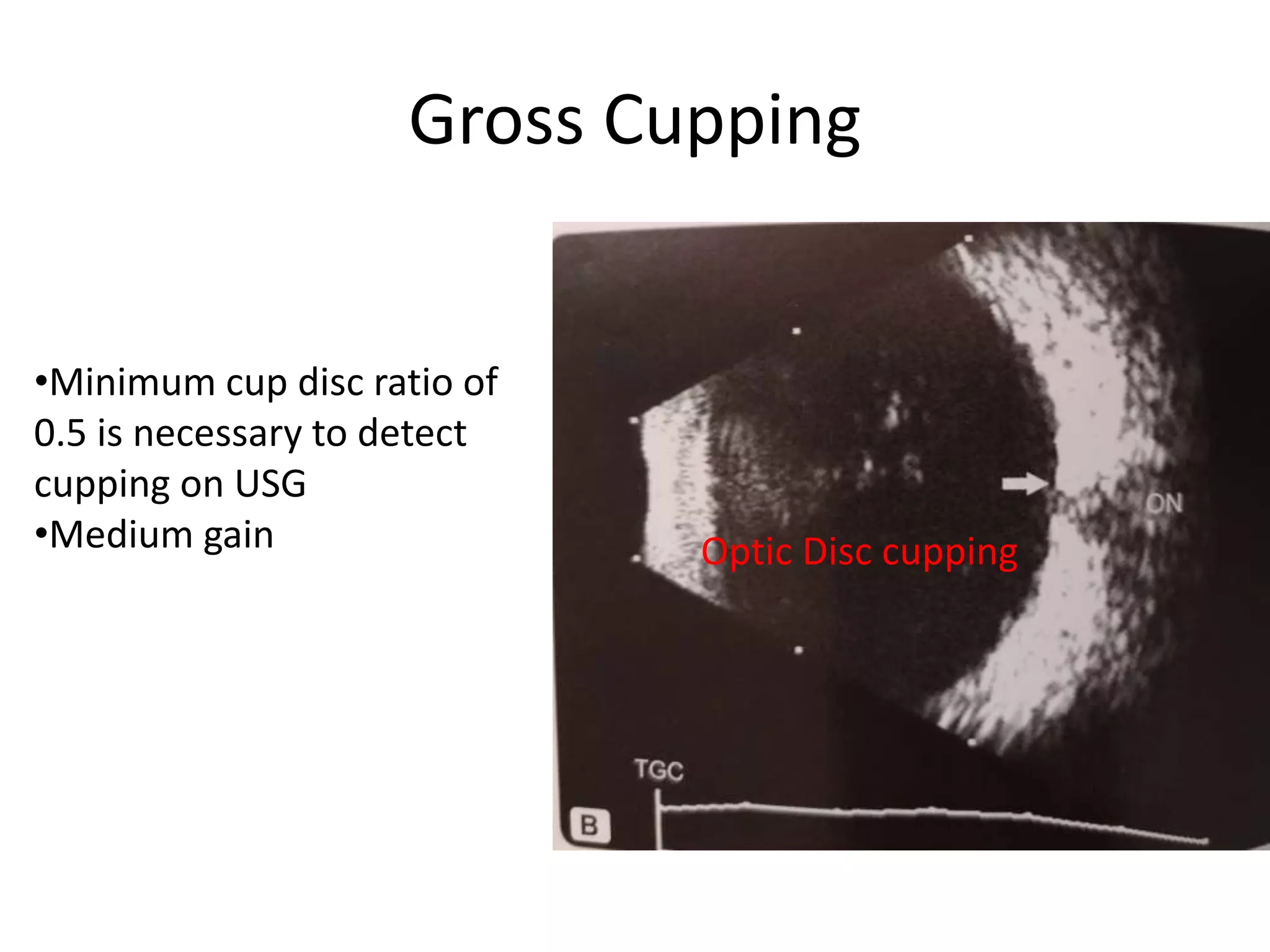 Gross Cupping

•Minimum cup disc ratio of 0.5 is necessary to detect cupping on USG
•Medium gain

ON

Optic Disc cupping

TGC

B